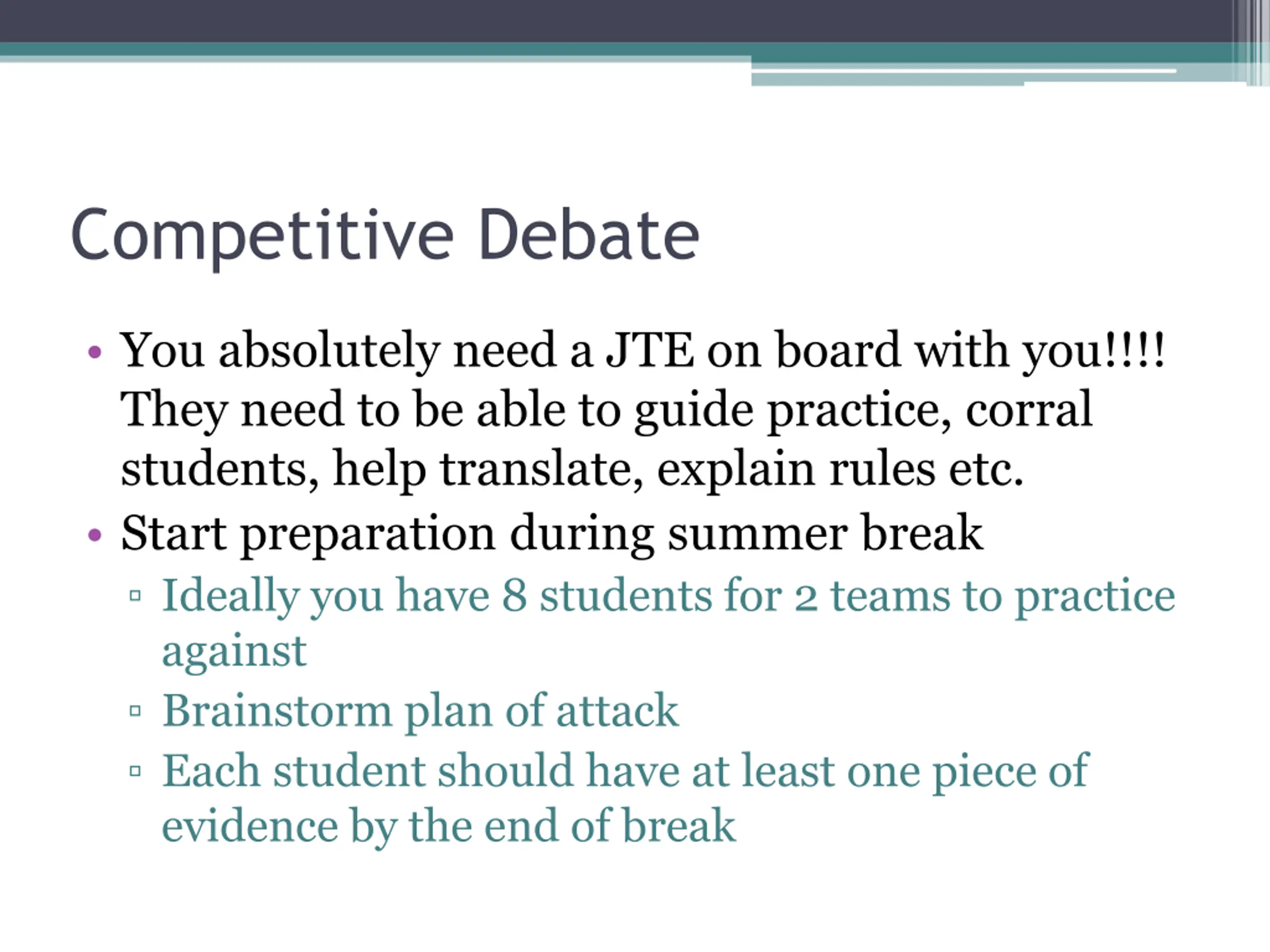 Competitive Debate

• You absolutely need a JTE on board with you!!!! They need to be able to guide practice, corral students, help translate, explain rules etc.
• Start preparation during summer break
▫ Ideally you have 8 students for 2 teams to practice against
▫ Brainstorm plan of attack
▫ Each student should have at least one piece of evidence by the end of break